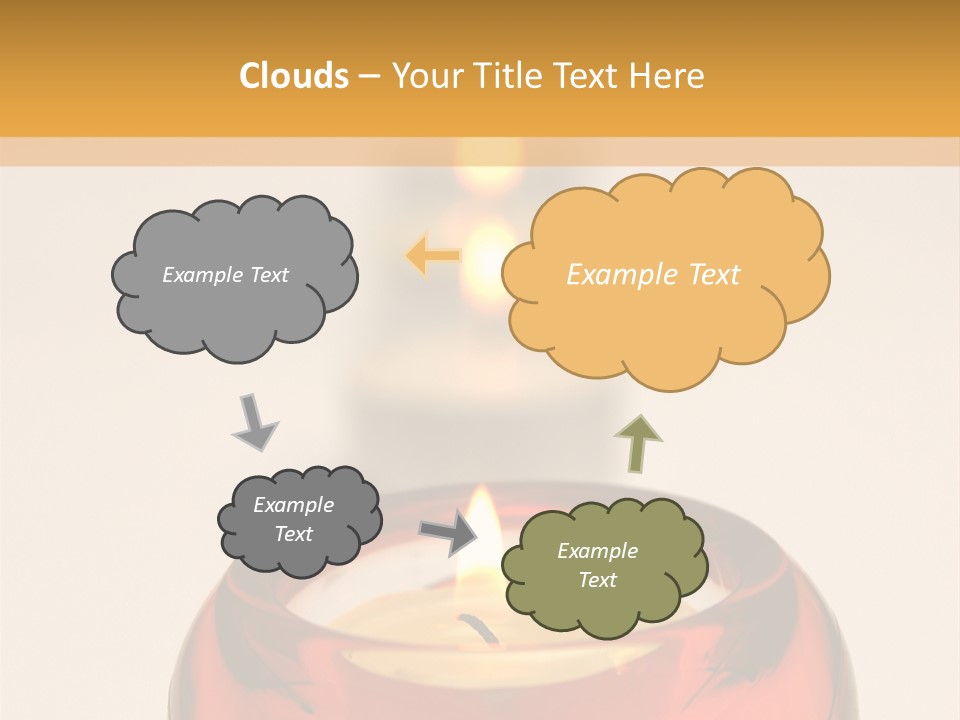 Clouds – Your Title Text Here

Example Text

Example Text

Example Text

Example Text